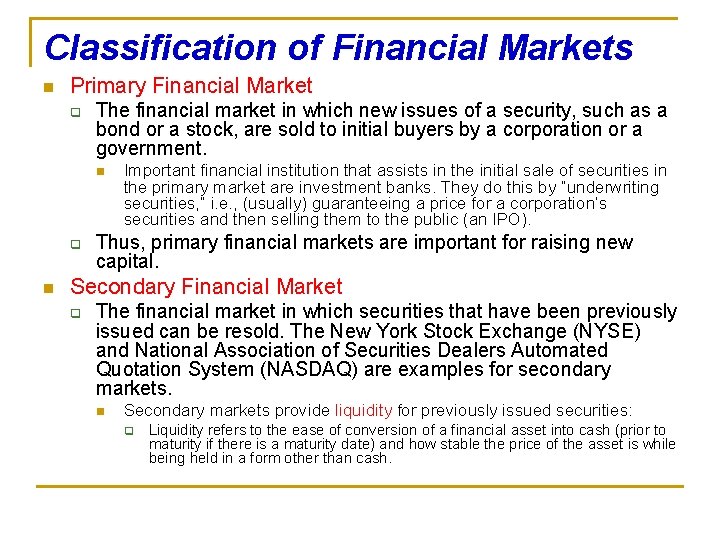 Classification of Financial Markets

Primary Financial Market

The financial market in which new issues of a security, such as a bond or a stock, are sold to initial buyers by a corporation or a government.

Important financial institution that assists in the initial sale of securities in the primary market are investment banks. They do this by "underwriting securities," i.e., (usually) guaranteeing a price for a corporation's securities and then selling them to the public (an IPO).

Thus, primary financial markets are important for raising new capital.

Secondary Financial Market

The financial market in which securities that have been previously issued can be resold. The New York Stock Exchange (NYSE) and National Association of Securities Dealers Automated Quotation System (NASDAQ) are examples for secondary markets.

Secondary markets provide liquidity for previously issued securities:

Liquidity refers to the ease of conversion of a financial asset into cash (prior to maturity if there is a maturity date) and how stable the price of the asset is while being held in a form other than cash.